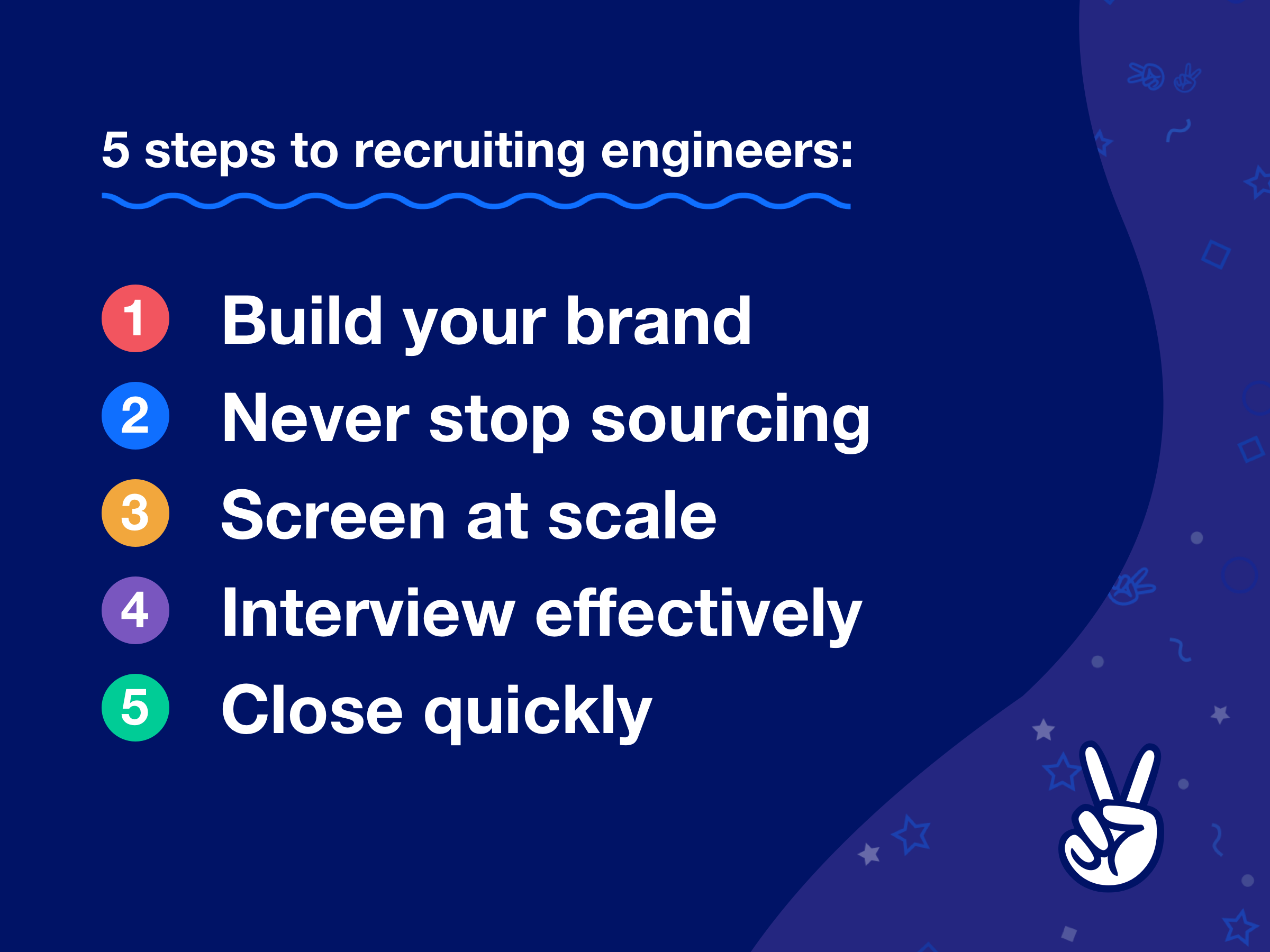 5 steps to recruiting engineers:

1 Build your brand
2 Never stop sourcing
3 Screen at scale
4 Interview effectively
5 Close quickly